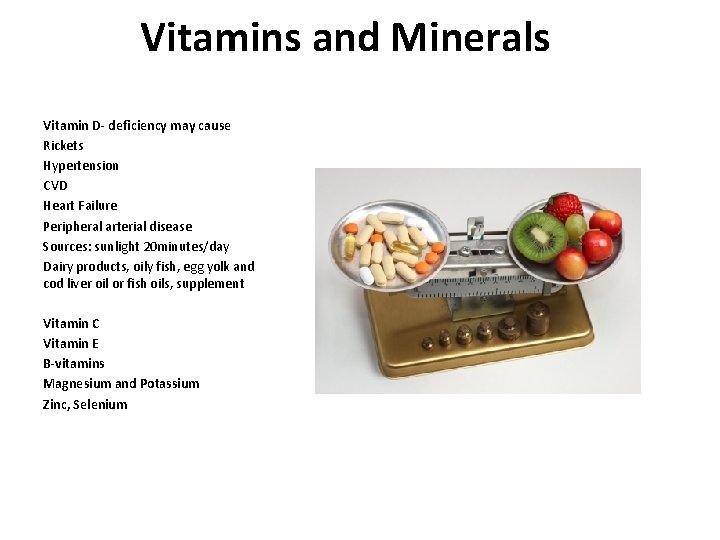 Vitamins and Minerals

Vitamin D- deficiency may cause
Rickets
Hypertension
CVD
Heart Failure
Peripheral arterial disease
Sources: sunlight 20minutes/day
Dairy products, oily fish, egg yolk and cod liver oil or fish oils, supplement

Vitamin C
Vitamin E
B-vitamins
Magnesium and Potassium
Zinc, Selenium